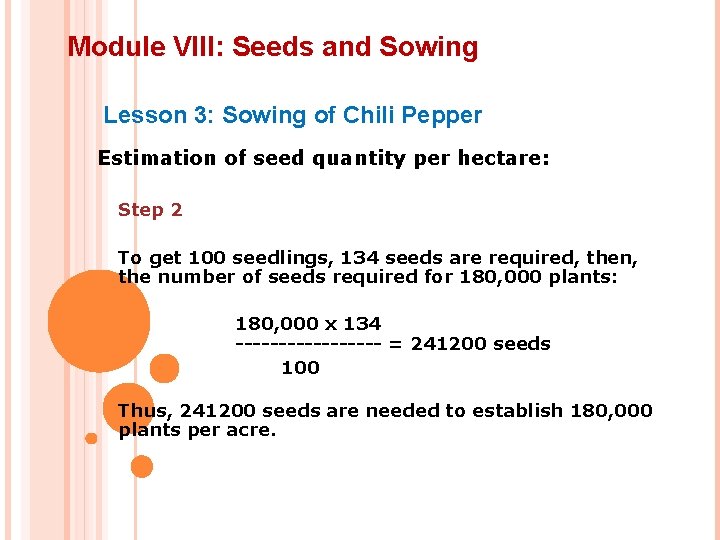 Module VIII: Seeds and Sowing

Lesson 3: Sowing of Chili Pepper

Estimation of seed quantity per hectare:

Step 2

To get 100 seedlings, 134 seeds are required, then, the number of seeds required for 180,000 plants:

$\frac{180,000 \times 134}{100}$ = 241200 seeds

Thus, 241200 seeds are needed to establish 180,000 plants per acre.